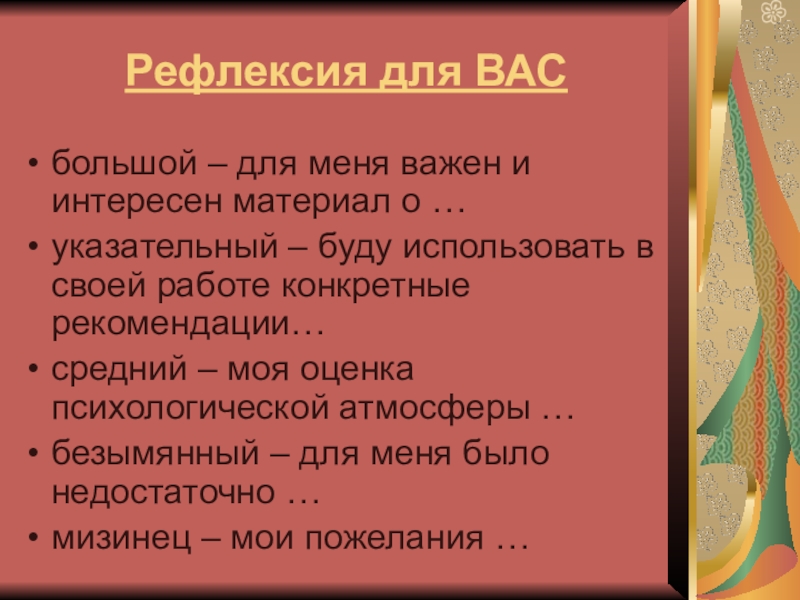 Рефлексия для ВАС

• большой – для меня важен и интересен материал о …
• указательный – буду использовать в своей работе конкретные рекомендации…
• средний – моя оценка психологической атмосферы …
• безымянный – для меня было недостаточно …
• мизинец – мои пожелания …